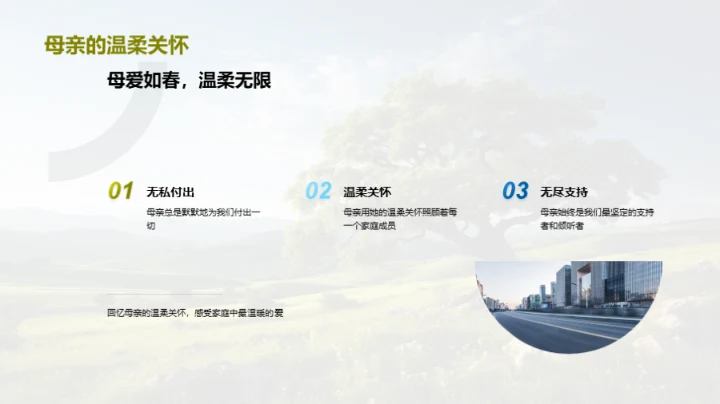 母亲的温柔关怀

母爱如春，温柔无限

01 无私付出

母亲总是默默地为我们付出一切

02 温柔关怀

母亲用她的温柔关怀照顾着每一个家庭成员

03 无尽支持

母亲始终是我们最坚定的支持者和倾听者

回忆母亲的温柔关怀，感受家庭中最温暖的爱